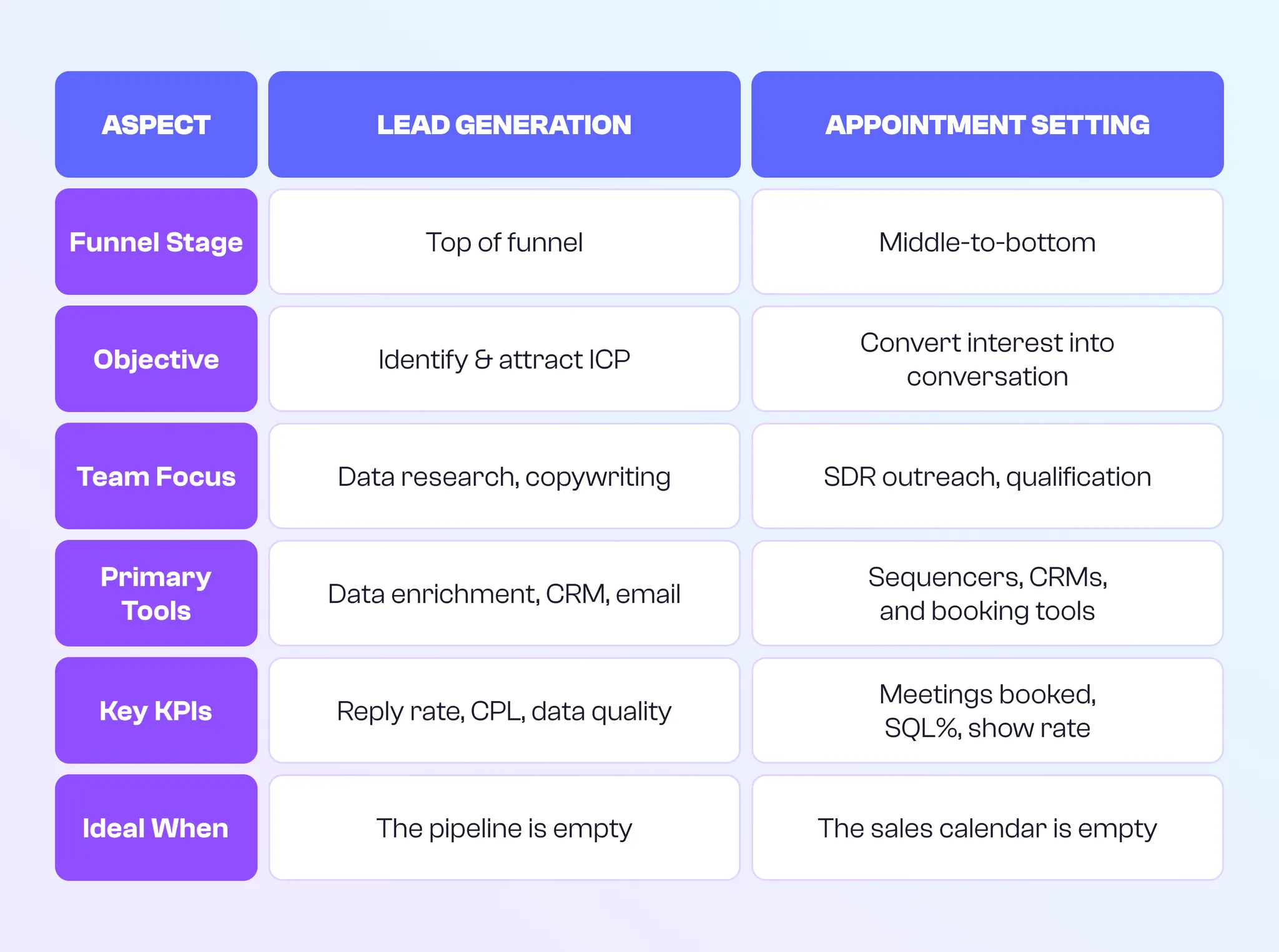 | ASPECT | LEAD GENERATION | APPOINTMENT SETTING |
|---|---|---|
| Funnel Stage | Top of funnel | Middle-to-bottom |
| Objective | Identify & attract ICP | Convert interest into conversation |
| Team Focus | Data research, copywriting | SDR outreach, qualification |
| Primary Tools | Data enrichment, CRM, email | Sequencers, CRMs, and booking tools |
| Key KPIs | Reply rate, CPL, data quality | Meetings booked, SQL%, show rate |
| Ideal When | The pipeline is empty | The sales calendar is empty |